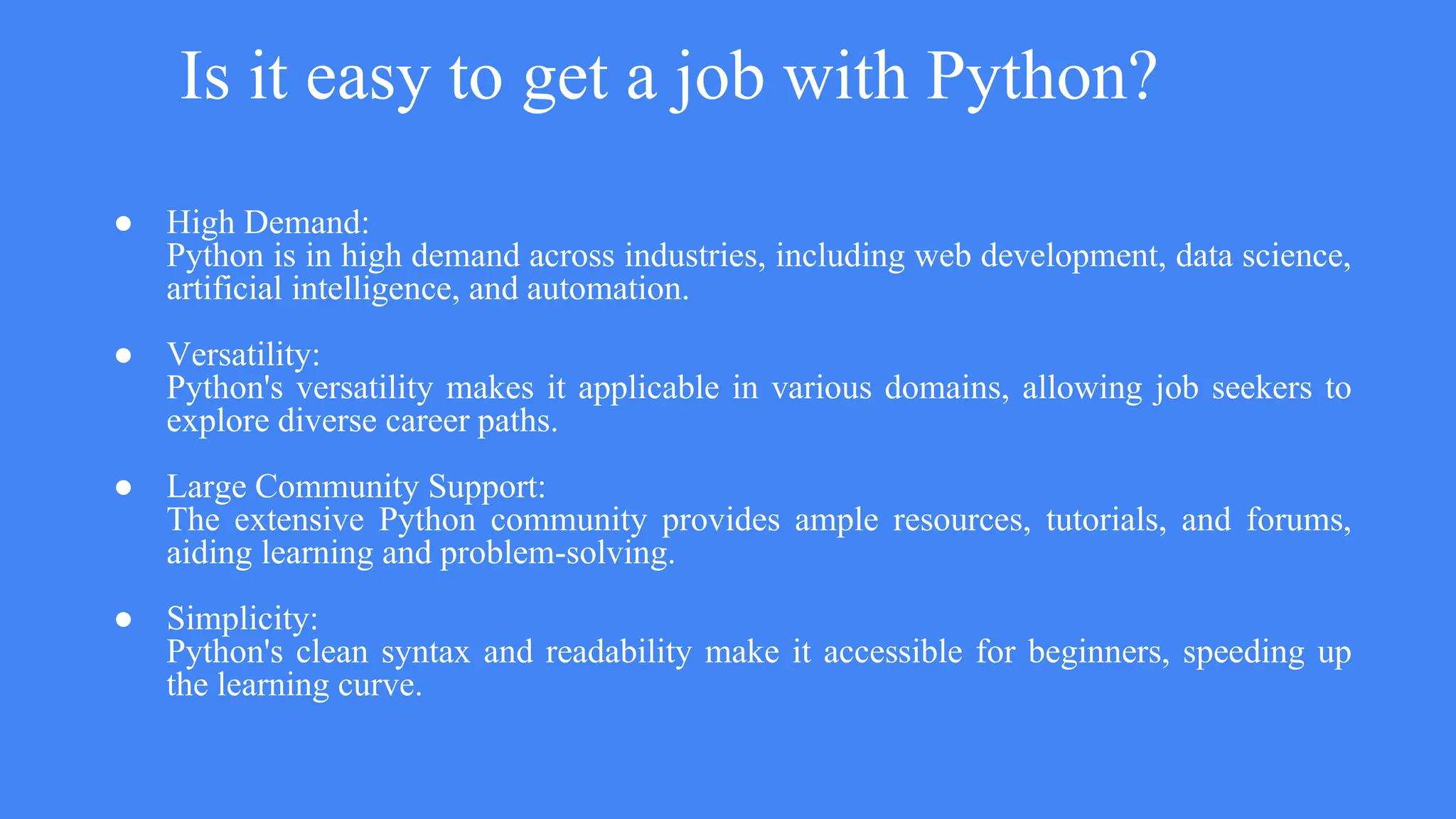 Is it easy to get a job with Python?

● High Demand:
Python is in high demand across industries, including web development, data science, artificial intelligence, and automation.

● Versatility:
Python's versatility makes it applicable in various domains, allowing job seekers to explore diverse career paths.

● Large Community Support:
The extensive Python community provides ample resources, tutorials, and forums, aiding learning and problem-solving.

● Simplicity:
Python's clean syntax and readability make it accessible for beginners, speeding up the learning curve.